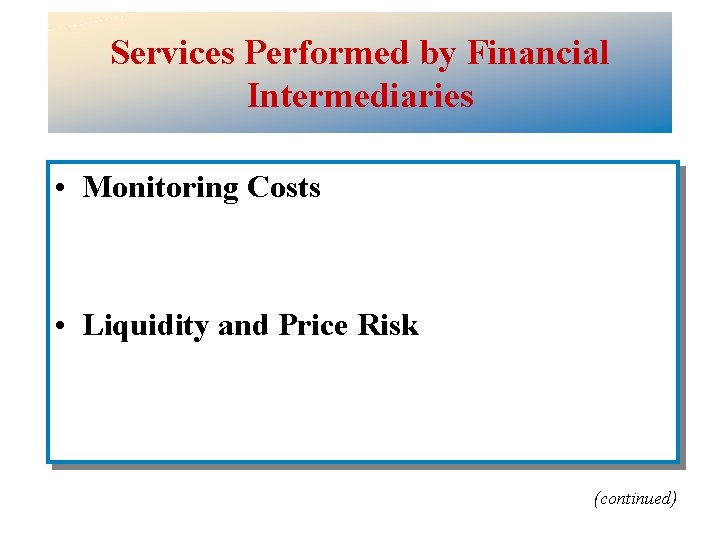 Services Performed by Financial Intermediaries

• Monitoring Costs

• Liquidity and Price Risk

(continued)